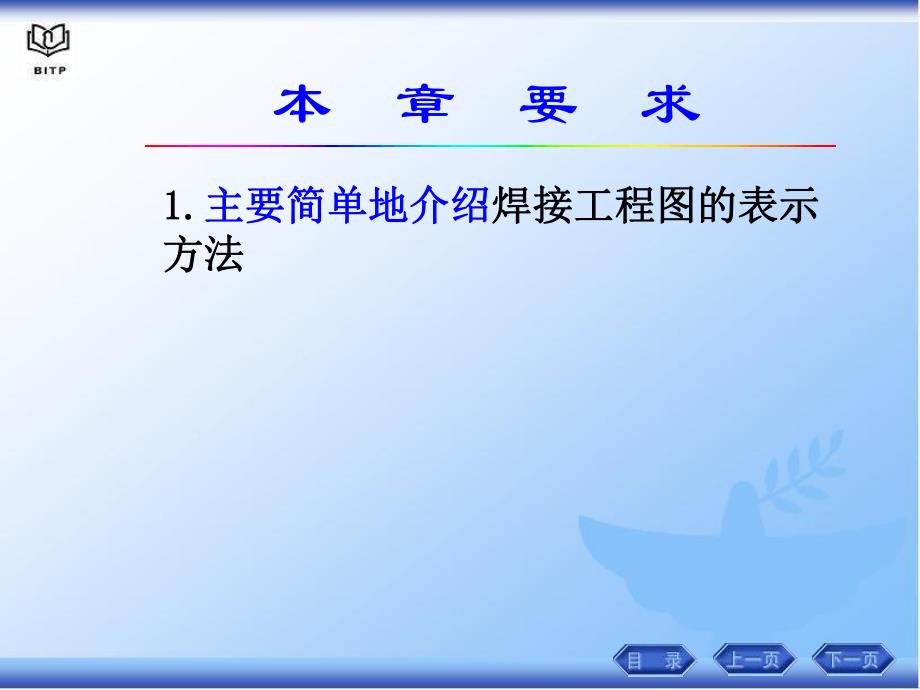 BITP

本 章 要 求

1. 主要简单地介绍焊接工程图的表示方法

目 录 上一页 下一页